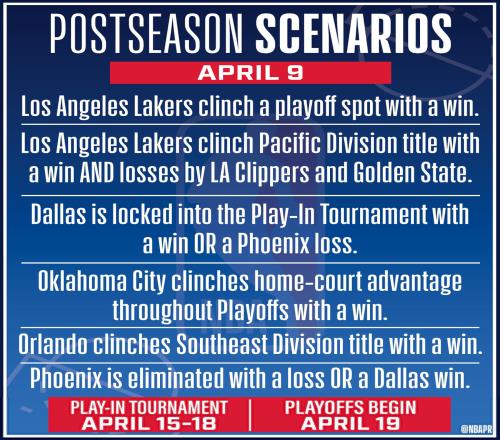 POSTSEASON SCENARIOS

APRIL 9

Los Angeles Lakers clinch a playoff spot with a win.

Los Angeles Lakers clinch Pacific Division title with a win AND losses by LA Clippers and Golden State.

Dallas is locked into the Play-In Tournament with a win OR a Phoenix loss.

Oklahoma City clinches home-court advantage throughout Playoffs with a win.

Orlando clinches Southeast Division title with a win.

Phoenix is eliminated with a loss OR a Dallas win.

PLAY-IN TOURNAMENT APRIL 15-18

PLAYOFFS BEGIN APRIL 19

@NBAPR